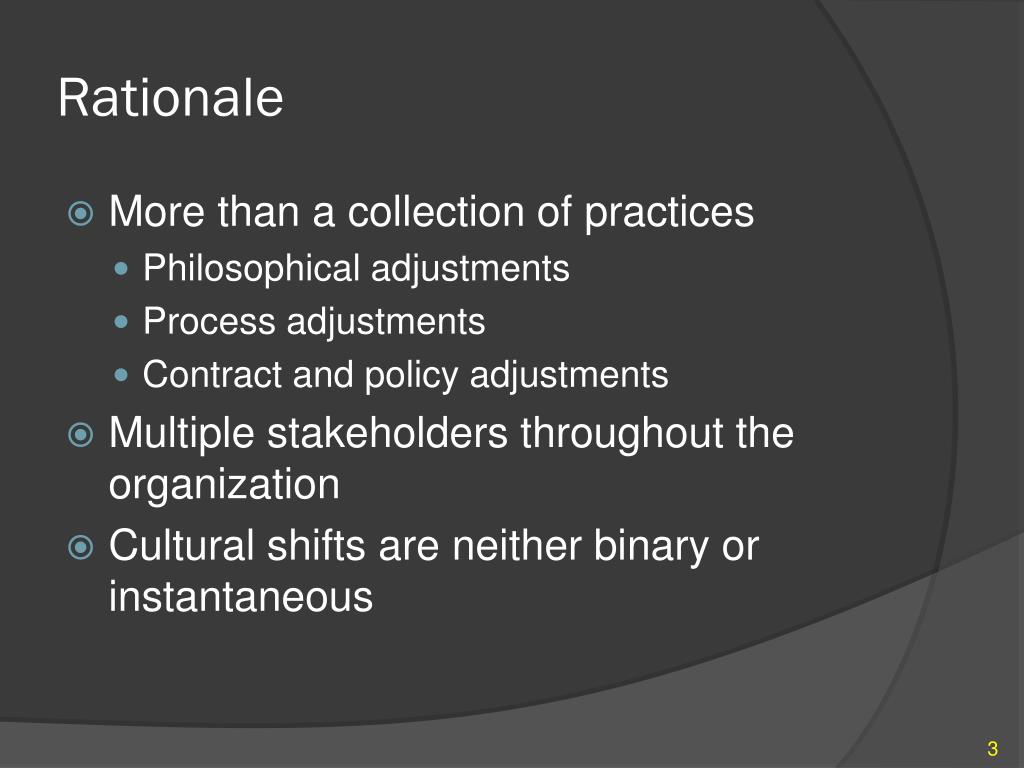 Rationale

More than a collection of practices
Philosophical adjustments
Process adjustments
Contract and policy adjustments
Multiple stakeholders throughout the organization
Cultural shifts are neither binary or instantaneous

3